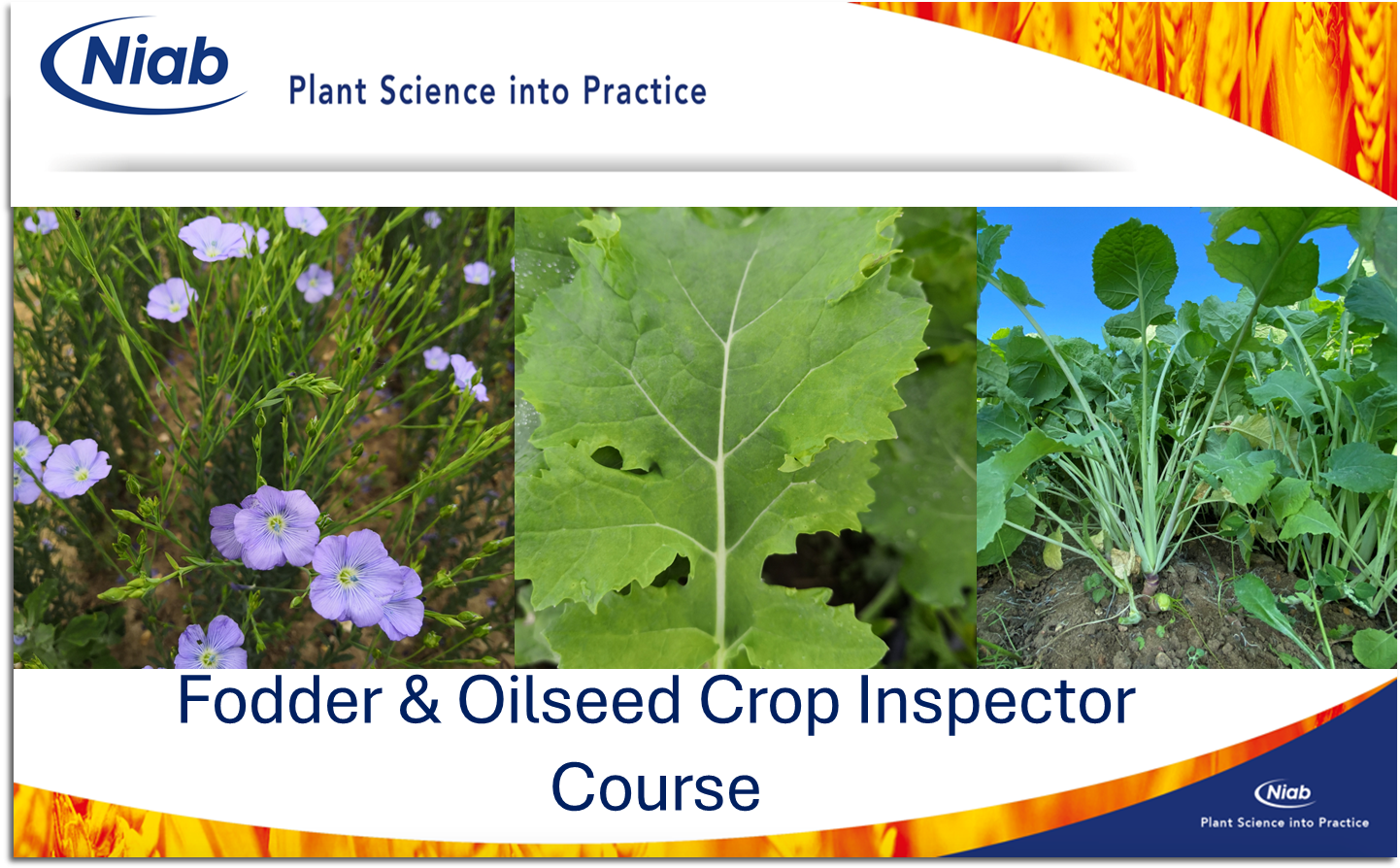 Niab

Plant Science into Practice

Fodder & Oilseed Crop Inspector Course

Niab

Plant Science into Practice